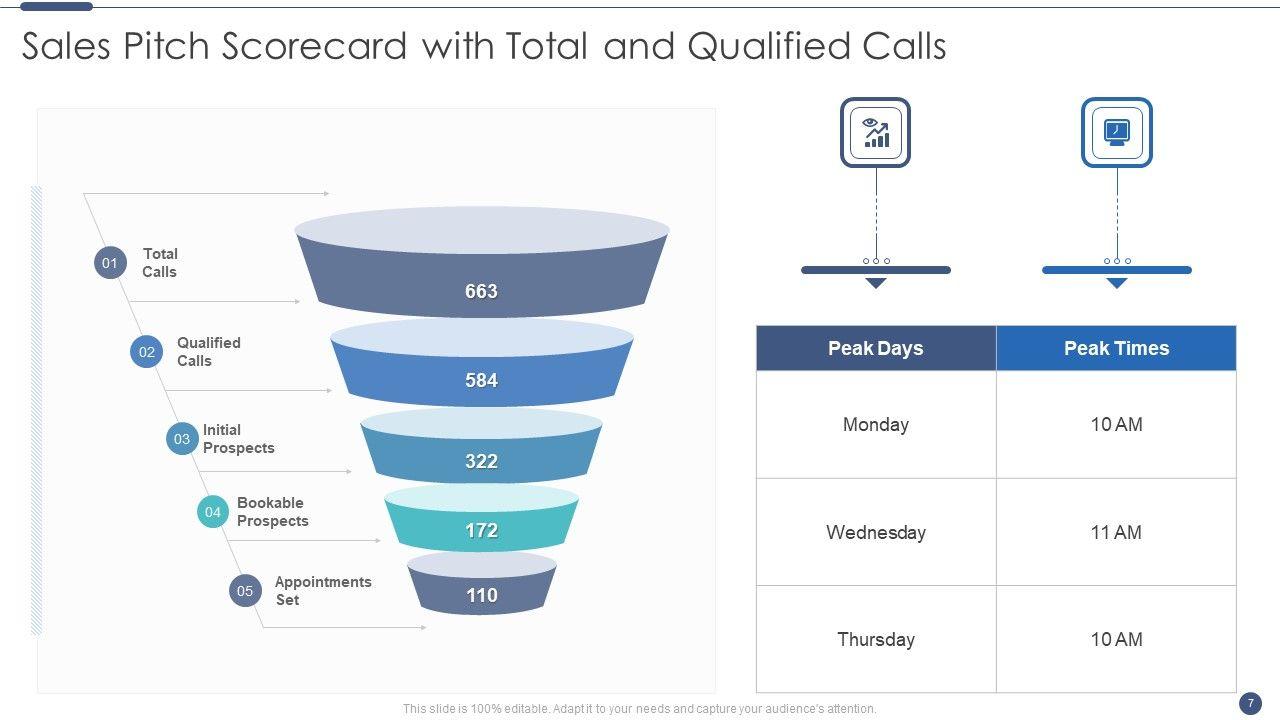 Sales Pitch Scorecard with Total and Qualified Calls

01 Total Calls
663

02 Qualified Calls
584

03 Initial Prospects
322

04 Bookable Prospects
172

05 Appointments Set
110

| Peak Days | Peak Times |
|---|---|
| Monday | 10 AM |
| Wednesday | 11 AM |
| Thursday | 10 AM |

This slide is 100% editable. Adapt it to your needs and capture your audience's attention.

7